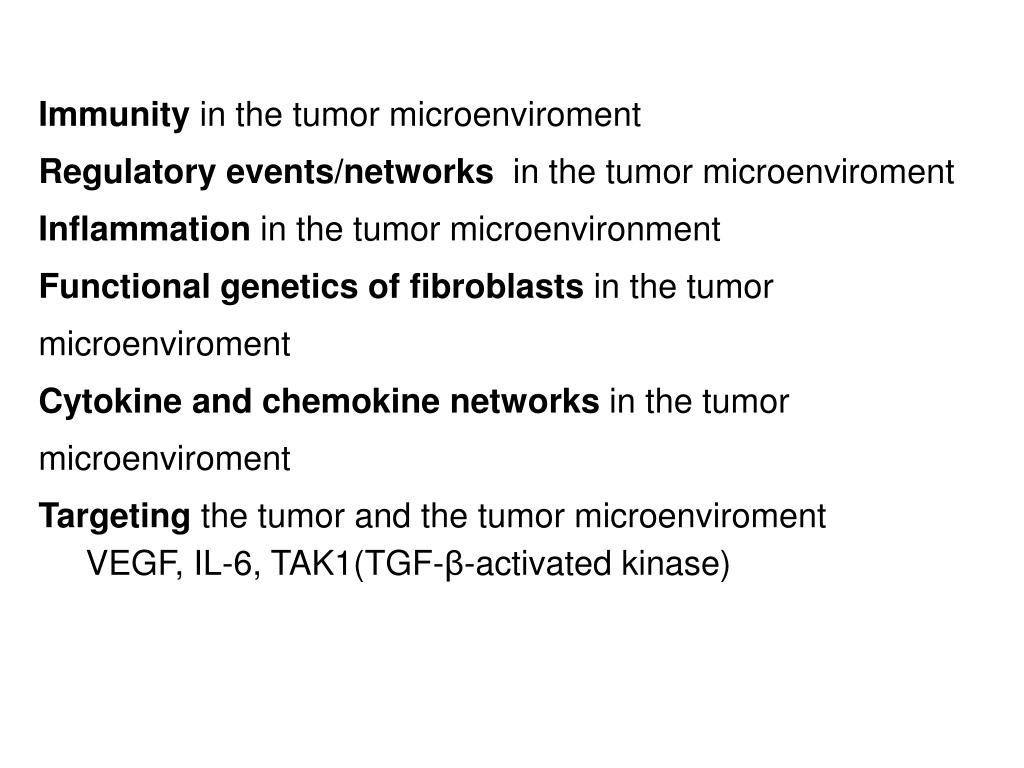 Immunity in the tumor microenviroment

Regulatory events/networks in the tumor microenviroment

Inflammation in the tumor microenvironment

Functional genetics of fibroblasts in the tumor microenviroment

Cytokine and chemokine networks in the tumor microenviroment

Targeting the tumor and the tumor microenviroment
VEGF, IL-6, TAK1(TGF-β-activated kinase)